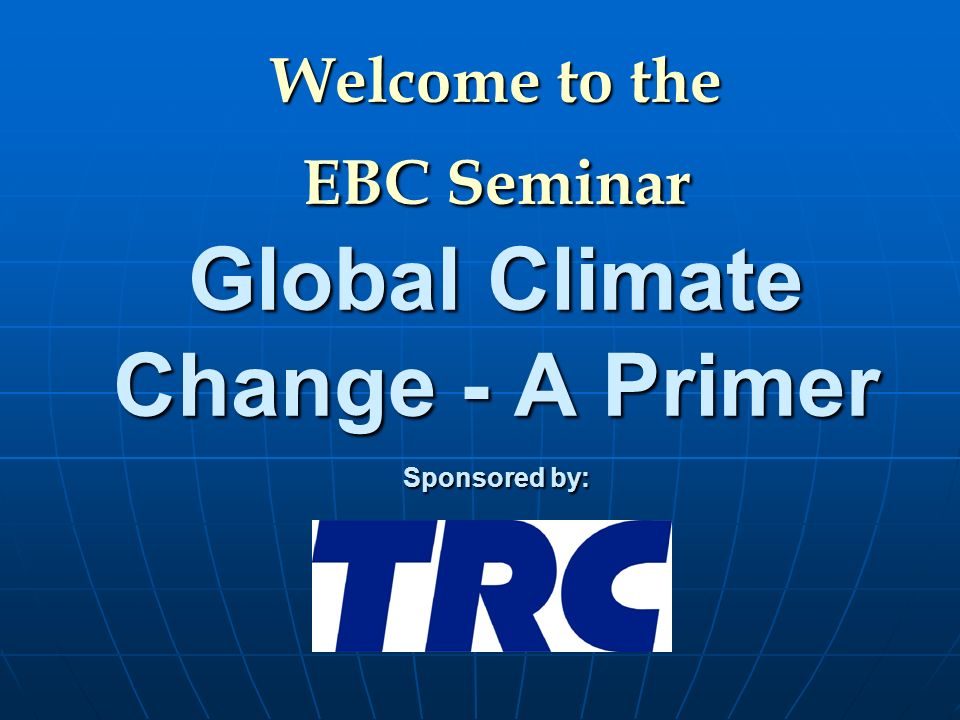 Welcome to the
EBC Seminar
Global Climate Change - A Primer

Sponsored by:

TRC